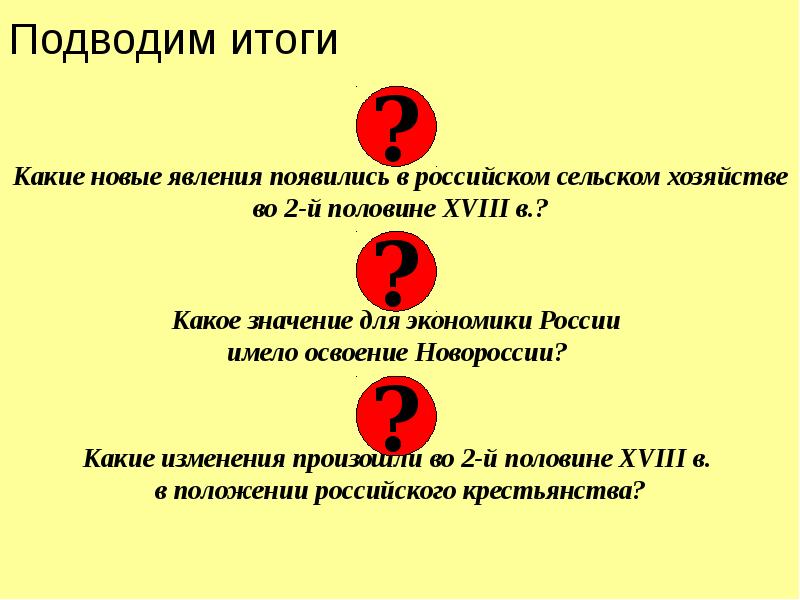 Подводим итоги

?

Какие новые явления появились в российском сельском хозяйстве во 2-й половине XVIII в.?

?

Какое значение для экономики России имело освоение Новороссии?

?

Какие изменения произошли во 2-й половине XVIII в. в положении российского крестьянства?